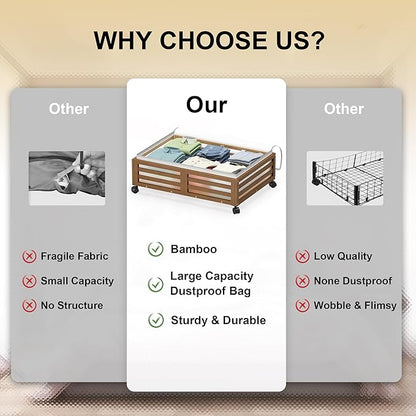 WHY CHOOSE US?

Other

Fragile Fabric
Small Capacity
No Structure

Our

Bamboo
Large Capacity Dustproof Bag
Sturdy & Durable

Other

Low Quality
None Dustproof
Wobble & Flimsy